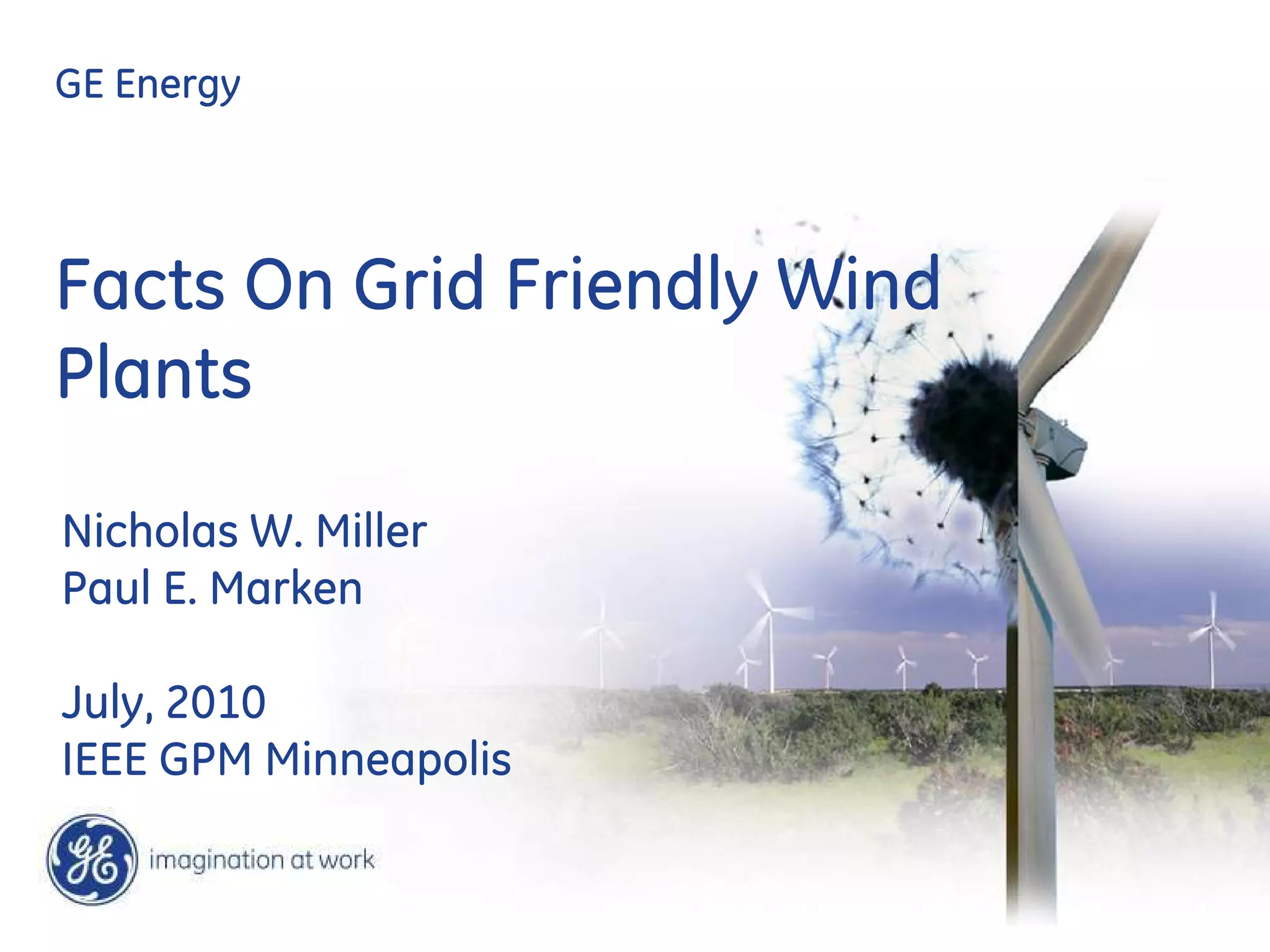 GE Energy

Facts On Grid Friendly Wind Plants

Nicholas W. Miller
Paul E. Marken

July, 2010
IEEE GPM Minneapolis

GE

imagination at work